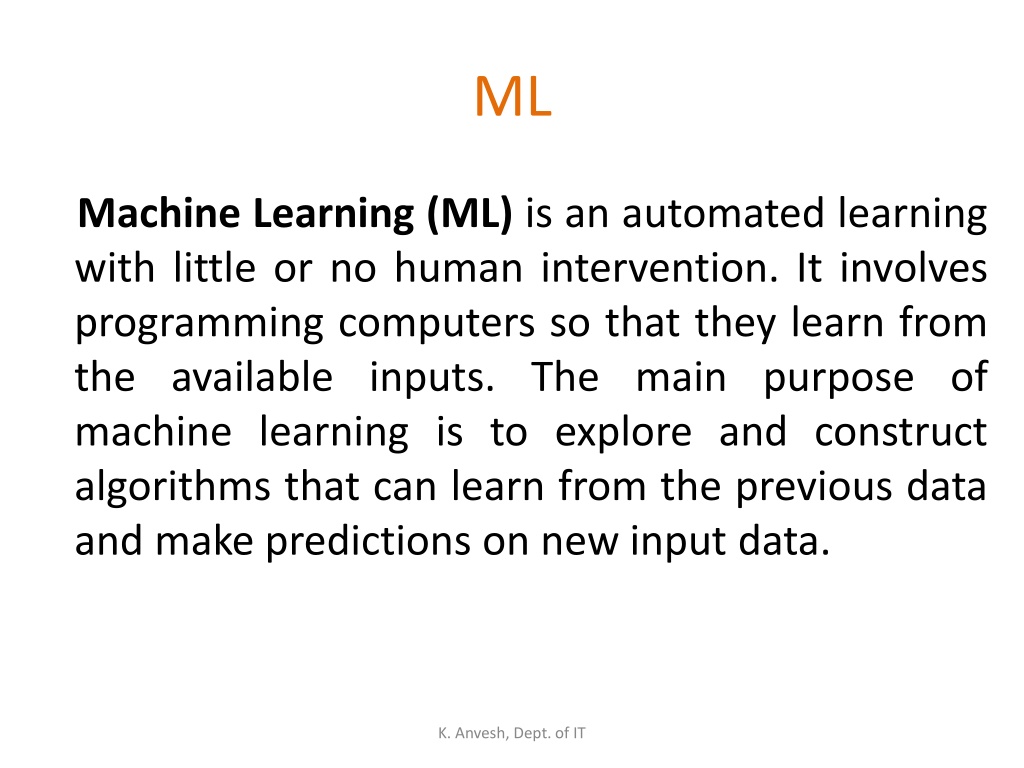 ML

Machine Learning (ML) is an automated learning with little or no human intervention. It involves programming computers so that they learn from the available inputs. The main purpose of machine learning is to explore and construct algorithms that can learn from the previous data and make predictions on new input data.

K. Anvesh, Dept. of IT